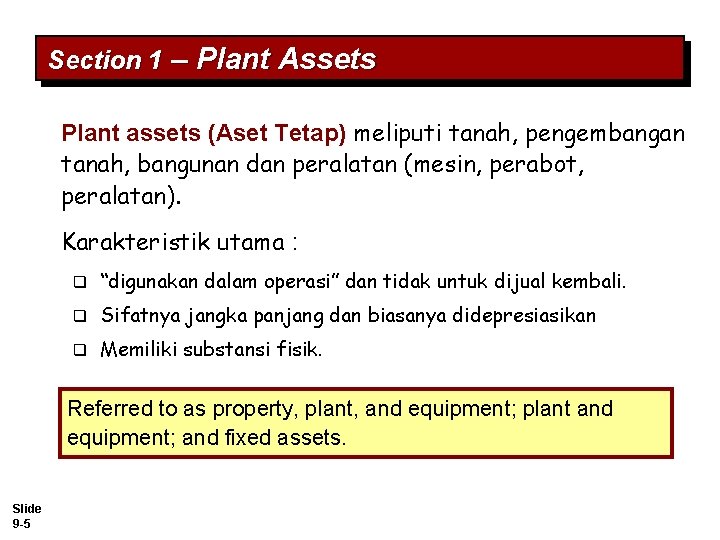 Section 1 – Plant Assets

Plant assets (Aset Tetap) meliputi tanah, pengembangan tanah, bangunan dan peralatan (mesin, perabot, peralatan).

Karakteristik utama :

❑ "digunakan dalam operasi" dan tidak untuk dijual kembali.

❑ Sifatnya jangka panjang dan biasanya didepresiasikan

❑ Memiliki substansi fisik.

Referred to as property, plant, and equipment; plant and equipment; and fixed assets.

Slide 9-5